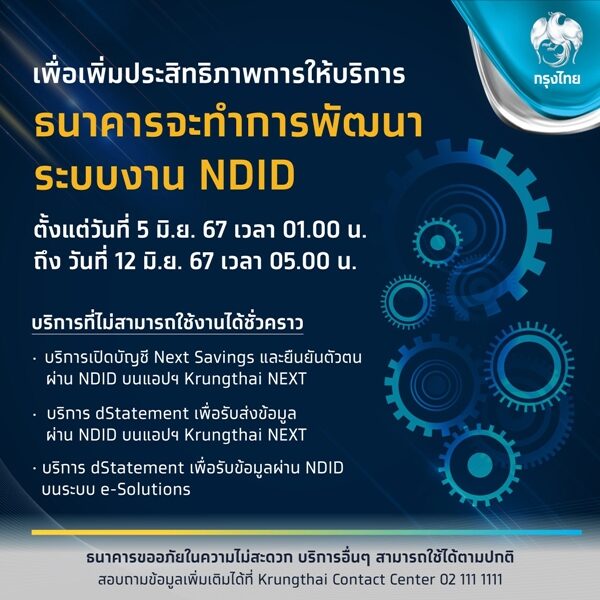 กรุงไทย

เพื่อเพิ่มประสิทธิภาพการให้บริการ
ธนาคารจะทำการพัฒนา
ระบบงาน NDID

ตั้งแต่วันที่ 5 มิ.ย. 67 เวลา 01.00 น.
ถึง วันที่ 12 มิ.ย. 67 เวลา 05.00 น.

บริการที่ไม่สามารถใช้งานได้ชั่วคราว

· บริการเปิดบัญชี Next Savings และยืนยันตัวตน ผ่าน NDID บนแอปฯ Krungthai NEXT

· บริการ dStatement เพื่อรับส่งข้อมูล ผ่าน NDID บนแอปฯ Krungthai NEXT

· บริการ dStatement เพื่อรับข้อมูลผ่าน NDID บนระบบ e-Solutions

ธนาคารขออภัยในความไม่สะดวก บริการอื่นๆ สามารถใช้ได้ตามปกติ
สอบถามข้อมูลเพิ่มเติมได้ที่ Krungthai Contact Center 02 111 1111